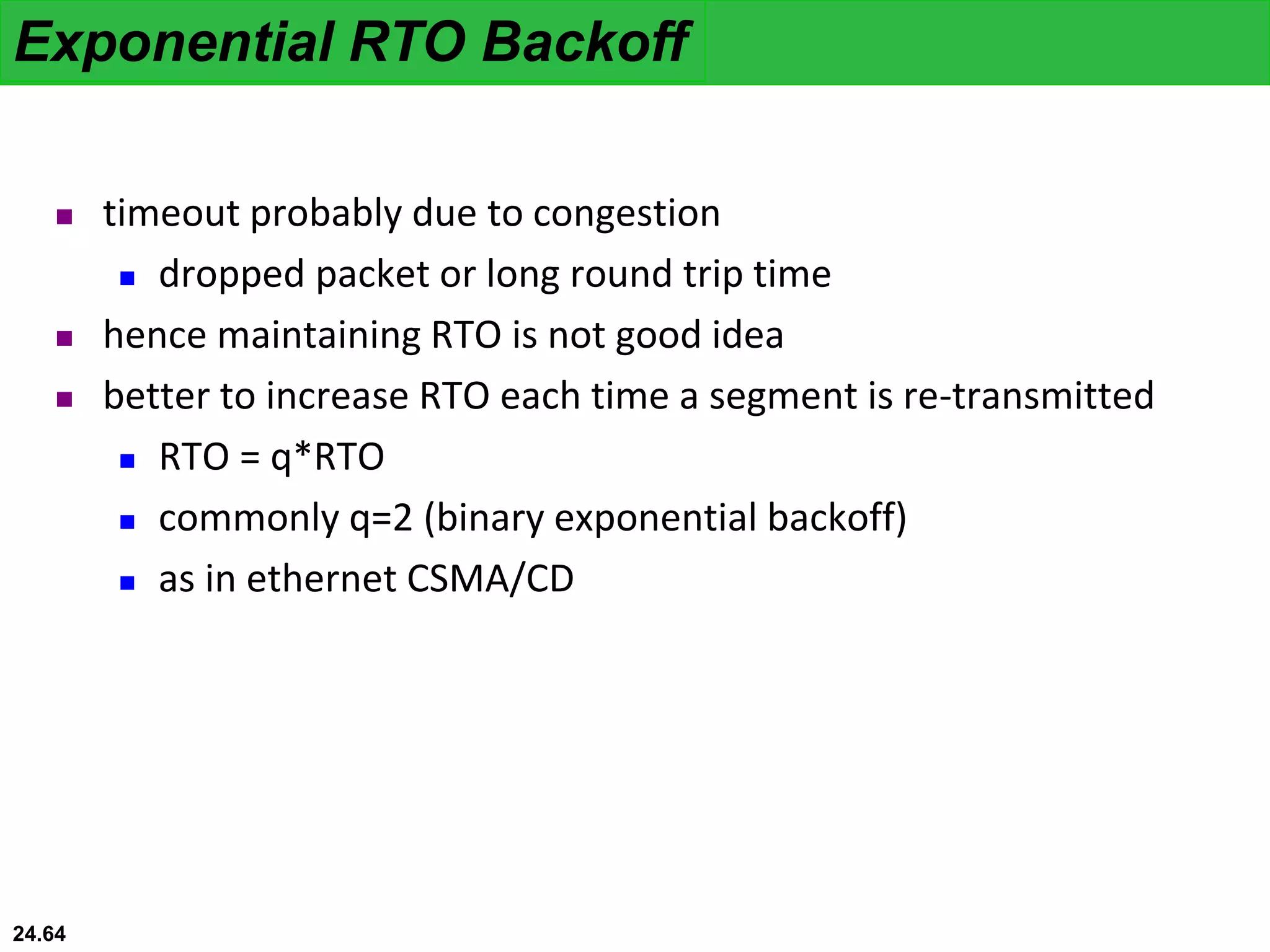 Exponential RTO Backoff

- timeout probably due to congestion
  - dropped packet or long round trip time
- hence maintaining RTO is not good idea
- better to increase RTO each time a segment is re-transmitted
  - RTO = q*RTO
  - commonly q=2 (binary exponential backoff)
  - as in ethernet CSMA/CD

24.64